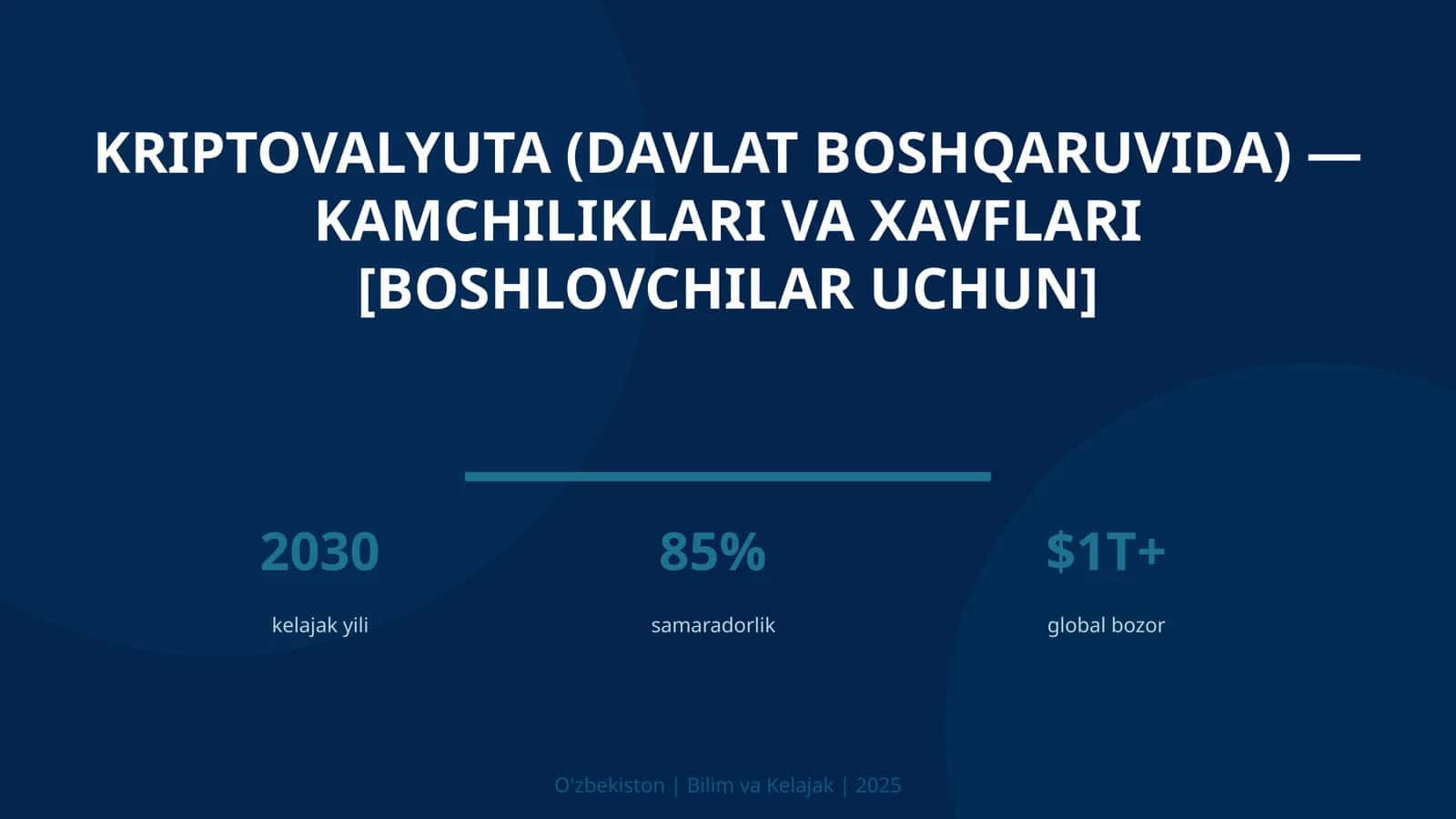 KRIPTOVALYUTA (DAVLAT BOSHQARUVIDA) — KAMCHILIKLARI VA XAVFLARI [BOSHLOVCHILAR UCHUN]

2030
kelajak yili

85%
samaradorlik

$1T+
global bozor

O'zbekiston | Bilim va Kelajak | 2025